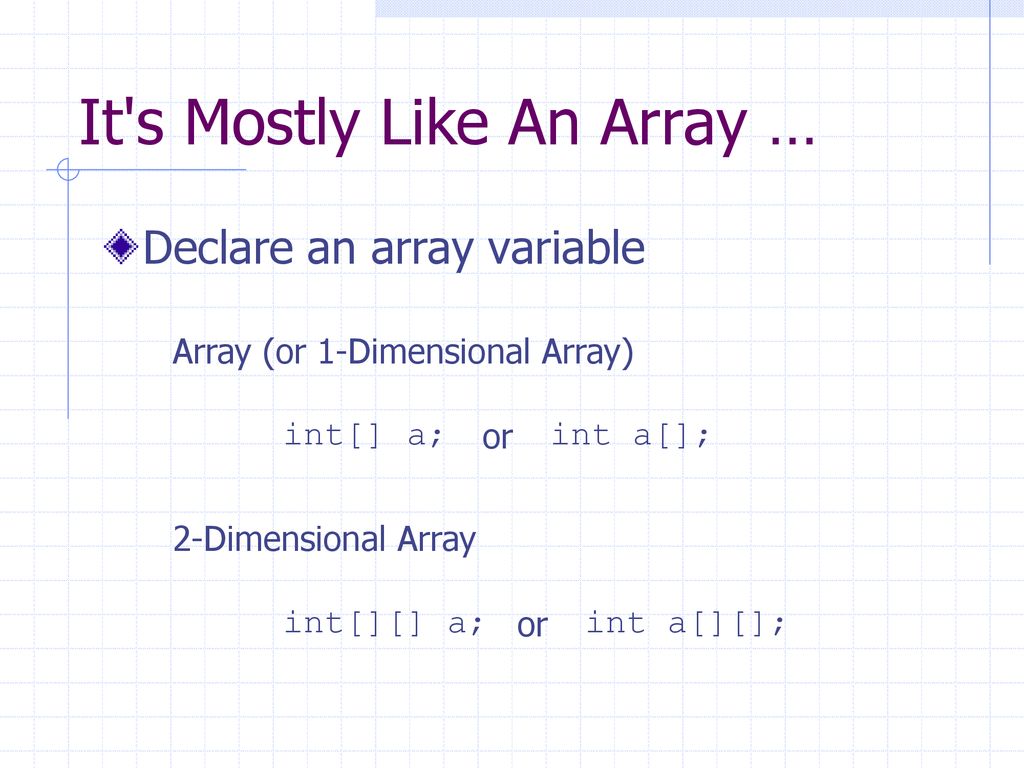 It's Mostly Like An Array …

Declare an array variable

Array (or 1-Dimensional Array)

int[] a; or int a[];

2-Dimensional Array

int[][] a; or int a[][];